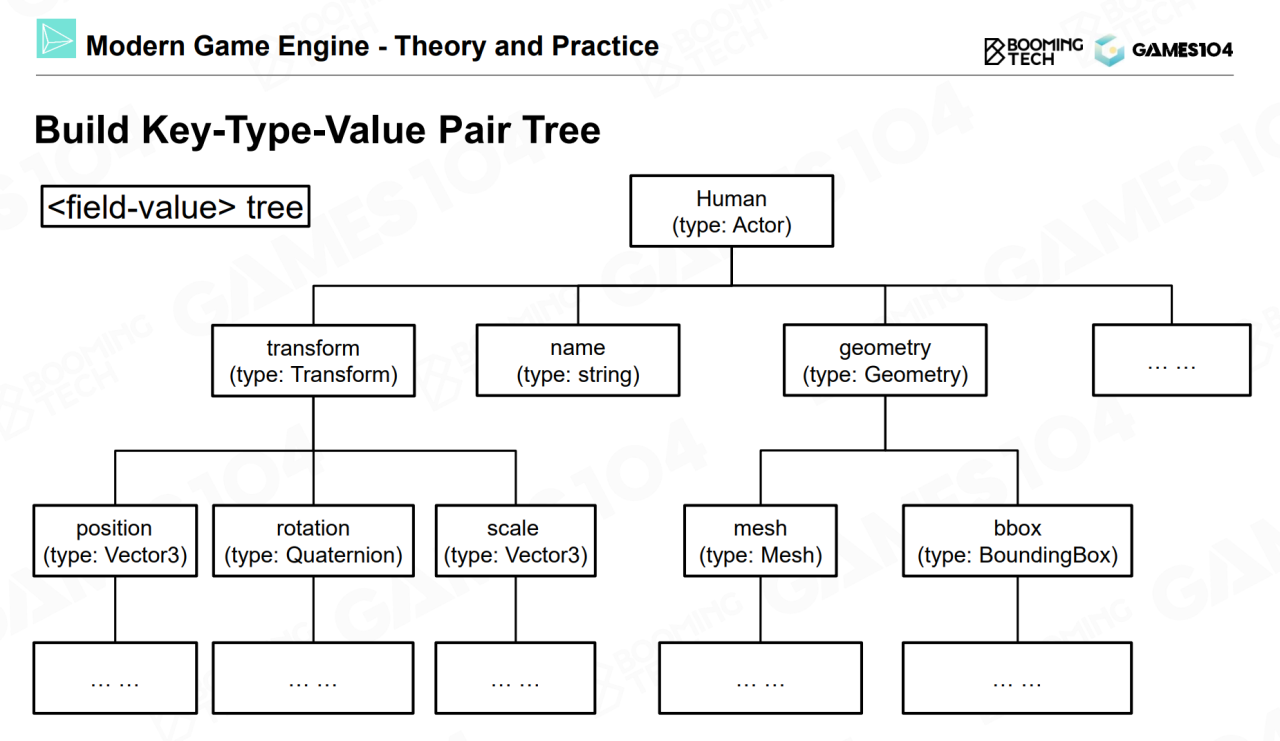 Modern Game Engine - Theory and Practice

BOOMING TECH GAMES104

Build Key-Type-Value Pair Tree

<field-value> tree

Human
(type: Actor)

transform
(type: Transform)

name
(type: string)

geometry
(type: Geometry)

… …

position
(type: Vector3)

rotation
(type: Quaternion)

scale
(type: Vector3)

mesh
(type: Mesh)

bbox
(type: BoundingBox)

… …

… …

… …

… …

… …